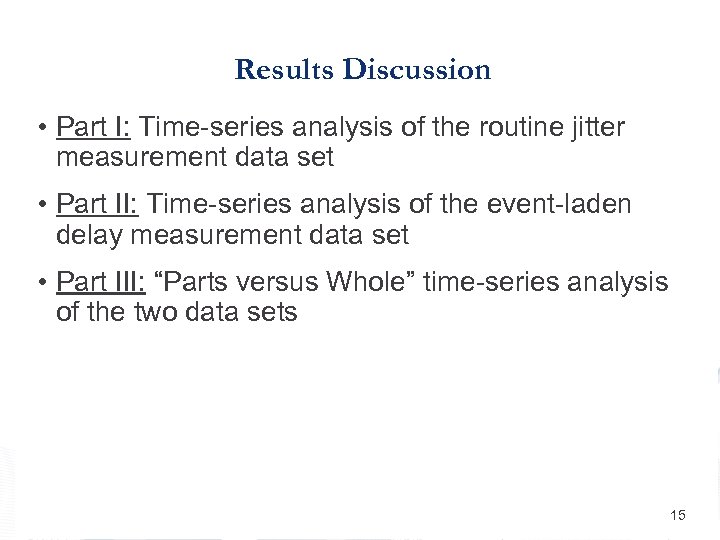 Results Discussion

• Part I: Time-series analysis of the routine jitter measurement data set

• Part II: Time-series analysis of the event-laden delay measurement data set

• Part III: “Parts versus Whole” time-series analysis of the two data sets

15